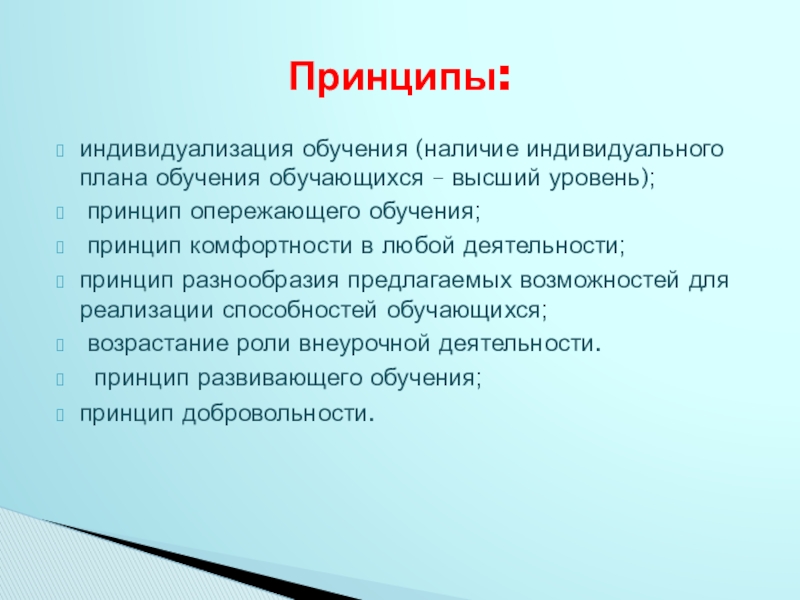 Принципы:

индивидуализация обучения (наличие индивидуального плана обучения обучающихся – высший уровень);

принцип опережающего обучения;

принцип комфортности в любой деятельности;

принцип разнообразия предлагаемых возможностей для реализации способностей обучающихся;

возрастание роли внеурочной деятельности.

принцип развивающего обучения;

принцип добровольности.